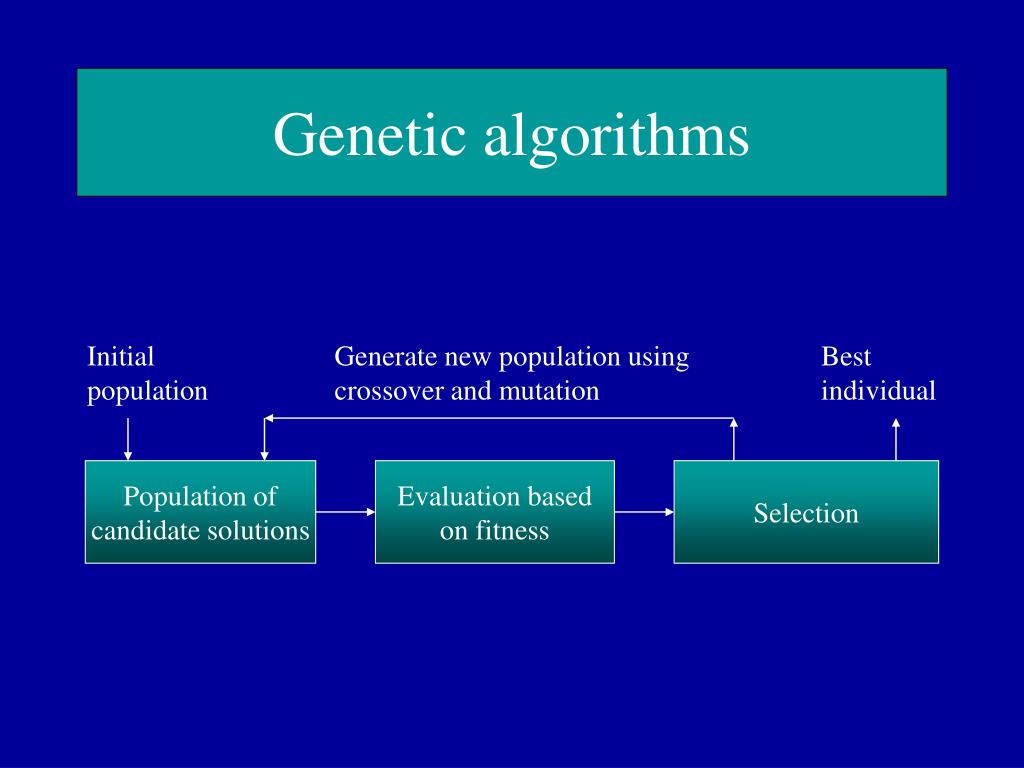 Genetic algorithms

Initial population

Generate new population using crossover and mutation

Best individual

Population of candidate solutions

Evaluation based on fitness

Selection